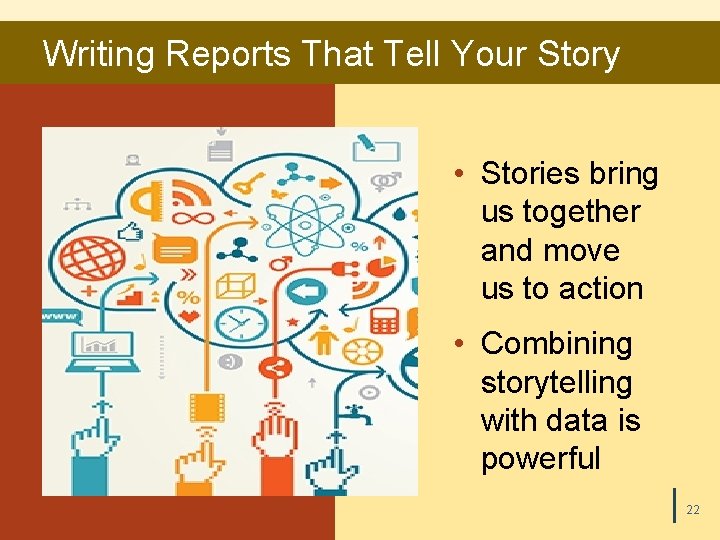 Writing Reports That Tell Your Story

www

• Stories bring us together and move us to action

• Combining storytelling with data is powerful

22